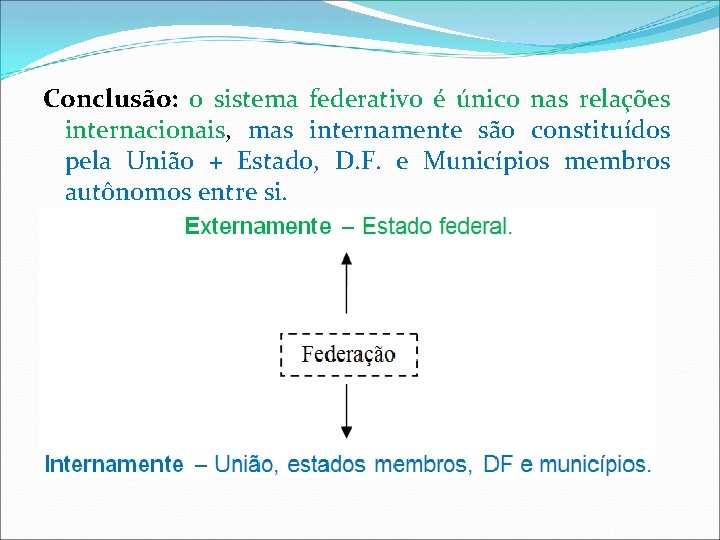 Conclusão: o sistema federativo é único nas relações internacionais, mas internamente são constituídos pela União + Estado, D.F. e Municípios membros autônomos entre si.

Externamente – Estado federal.

Federação

Internamente – União, estados membros, DF e municípios.